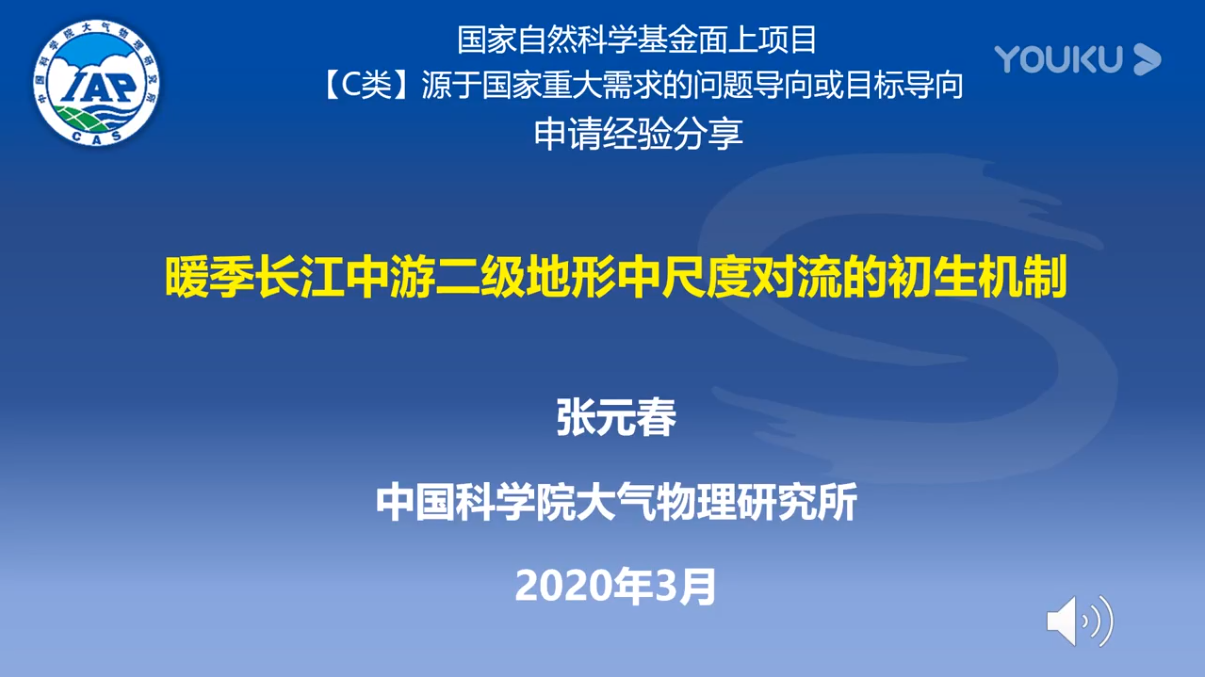 中国科学院大气物理研究所
IAP
CAS

国家自然科学基金面上项目
【C类】源于国家重大需求的问题导向或目标导向
申请经验分享

YOUKU

暖季长江中游二级地形中尺度对流的初生机制

张元春

中国科学院大气物理研究所

2020年3月